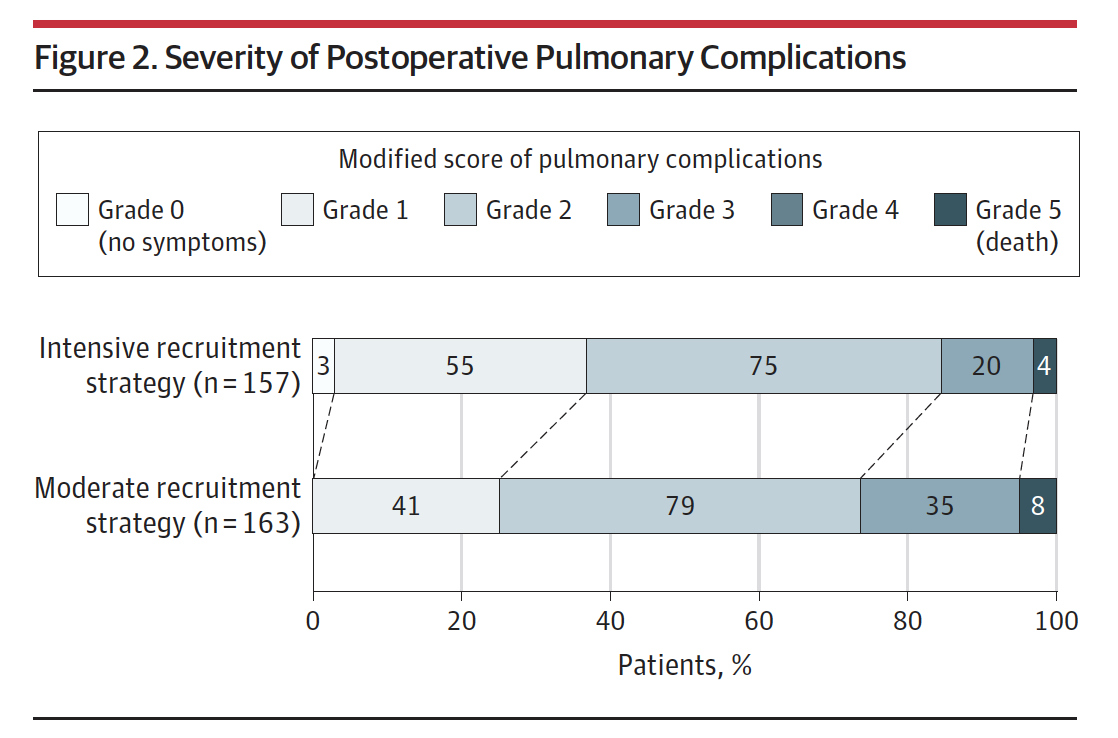 Figure 2. Severity of Postoperative Pulmonary Complications

Modified score of pulmonary complications

Grade 0 (no symptoms)
Grade 1
Grade 2
Grade 3
Grade 4
Grade 5 (death)

Intensive recruitment strategy (n = 157)
3
55
75
20
4

Moderate recruitment strategy (n = 163)
41
79
35
8

0
20
40
60
80
100

Patients, %